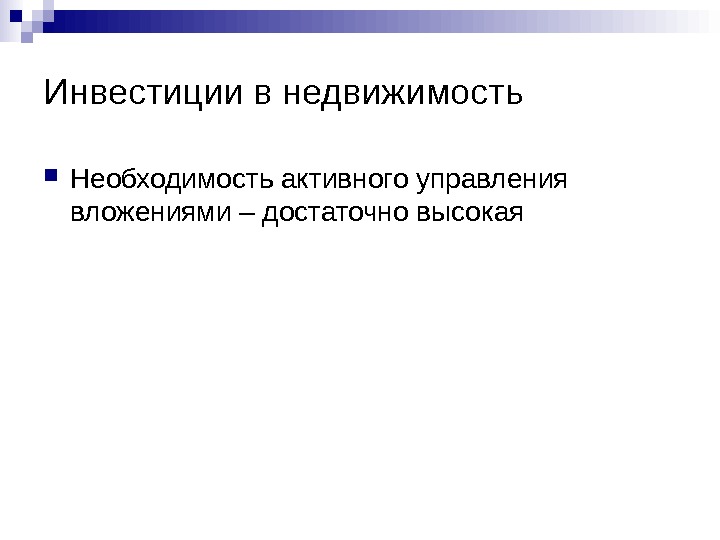 Инвестиции в недвижимость

Необходимость активного управления вложениями – достаточно высокая